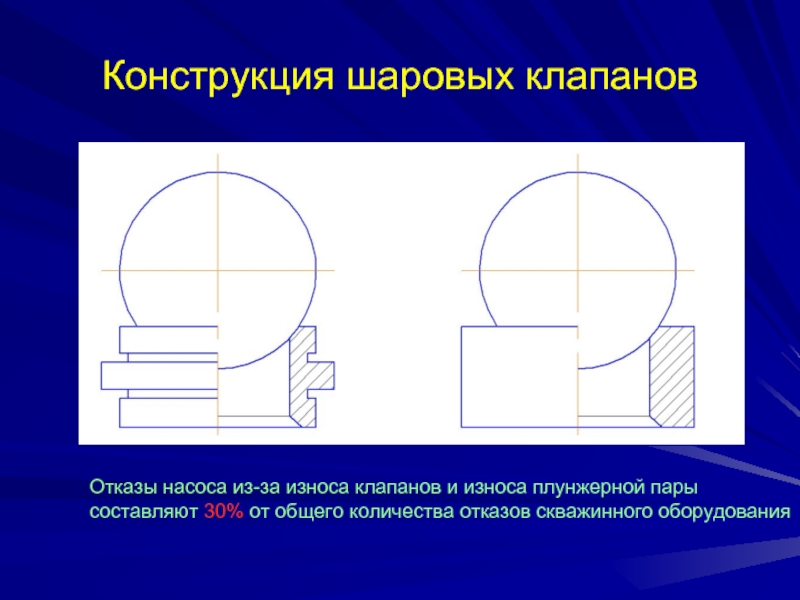 Конструкция шаровых клапанов

Отказы насоса из-за износа клапанов и износа плунжерной пары составляют 30% от общего количества отказов скважинного оборудования